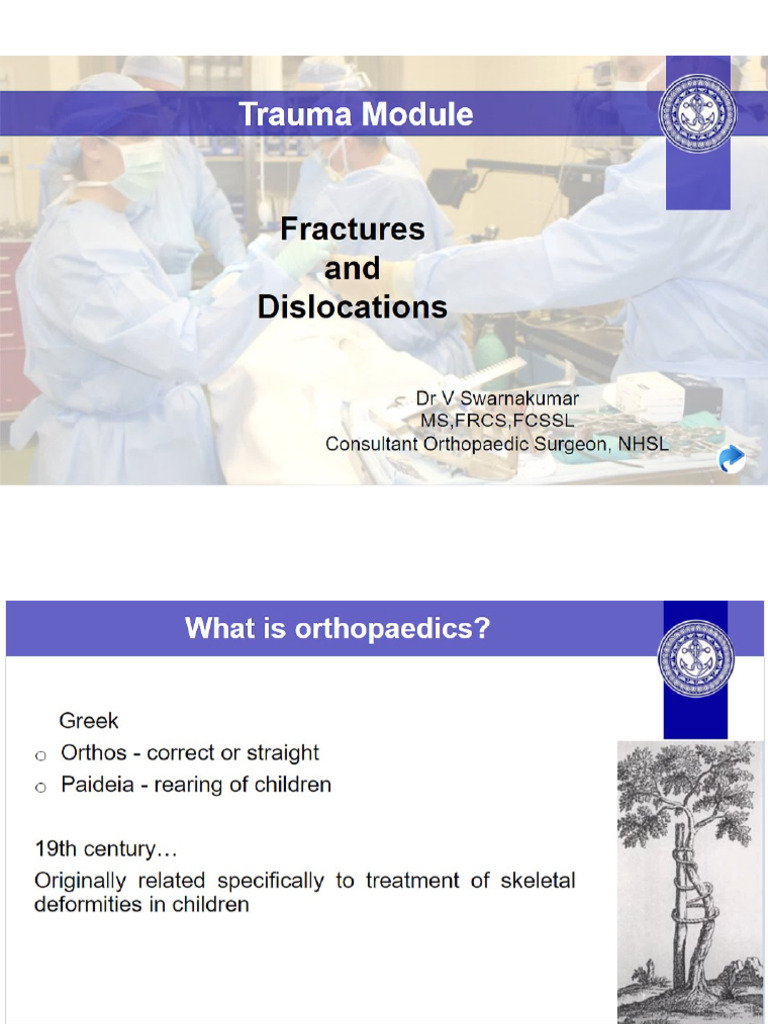 Trauma Module

Fractures and Dislocations

Dr V Swarnakumar
MS,FRCS,FCSSL
Consultant Orthopaedic Surgeon, NHSL

What is orthopaedics?

Greek
o Orthos - correct or straight
o Paideia - rearing of children

19th century…
Originally related specifically to treatment of skeletal deformities in children